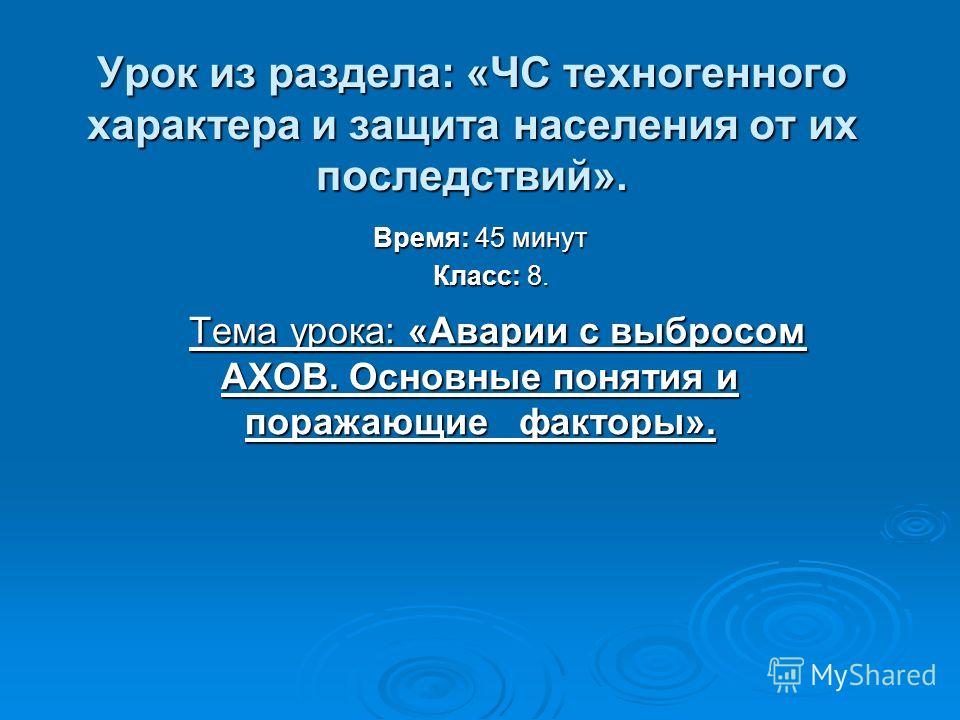 Урок из раздела: «ЧС техногенного характера и защита населения от их последствий».

Время: 45 минут

Класс: 8.

Тема урока: «Аварии с выбросом АХОВ. Основные понятия и поражающие факторы».

MyShared